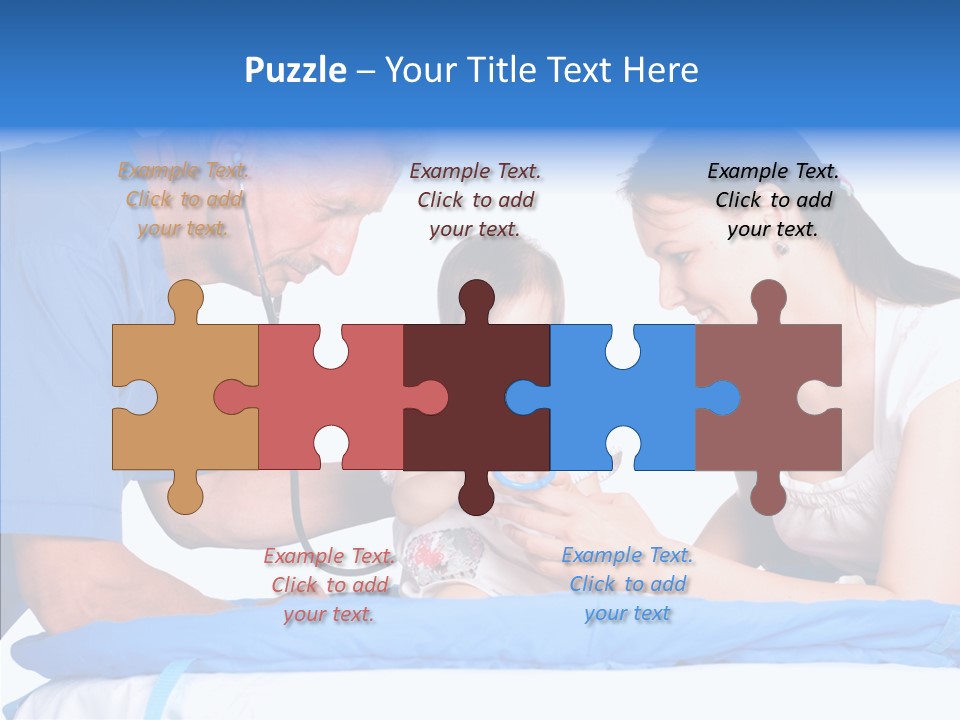 Puzzle – Your Title Text Here

Example Text. Click to add your text.

Example Text. Click to add your text.

Example Text. Click to add your text.

Example Text. Click to add your text.

Example Text. Click to add your text